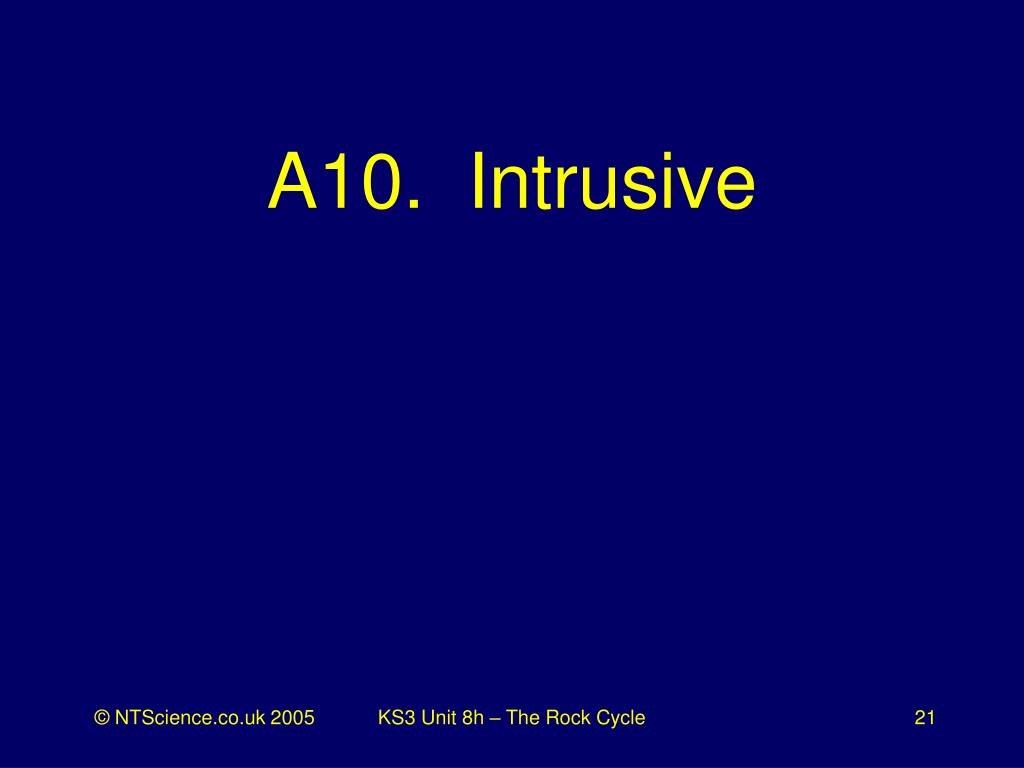 A10. Intrusive

© NTScience.co.uk 2005 KS3 Unit 8h – The Rock Cycle 21